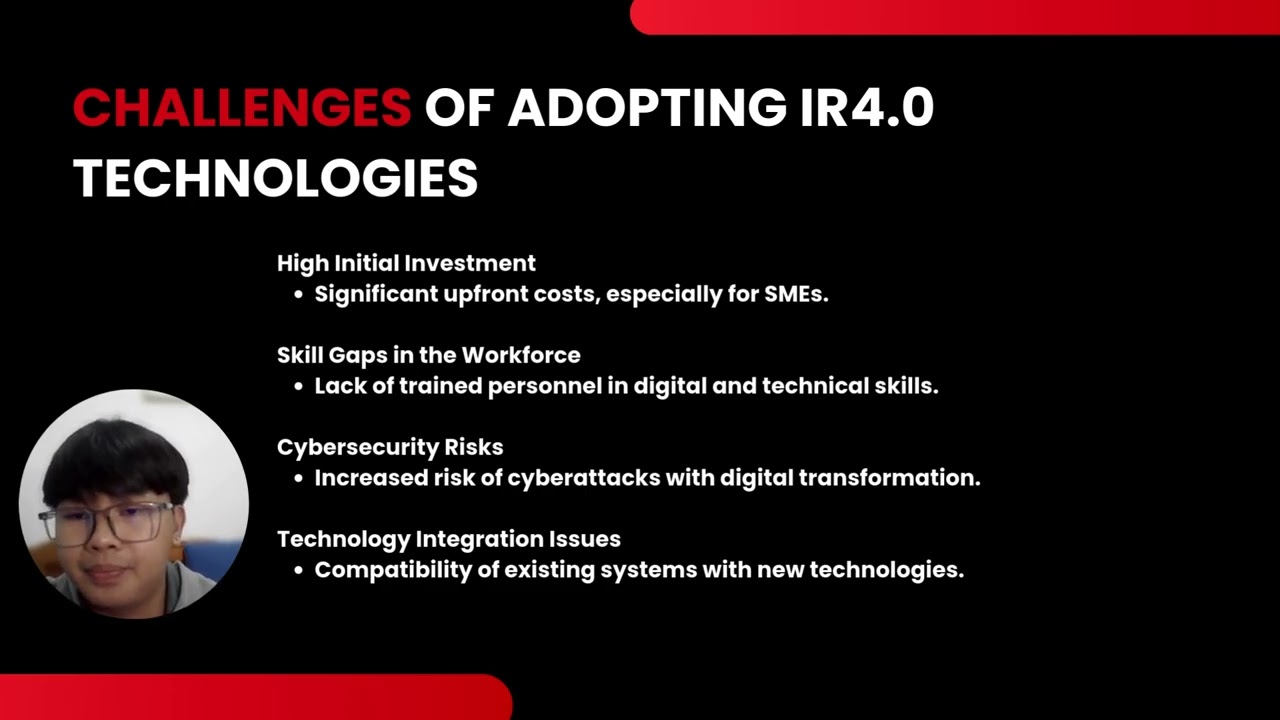 CHALLENGES OF ADOPTING IR4.0 TECHNOLOGIES

High Initial Investment
• Significant upfront costs, especially for SMEs.

Skill Gaps in the Workforce
• Lack of trained personnel in digital and technical skills.

Cybersecurity Risks
• Increased risk of cyberattacks with digital transformation.

Technology Integration Issues
• Compatibility of existing systems with new technologies.